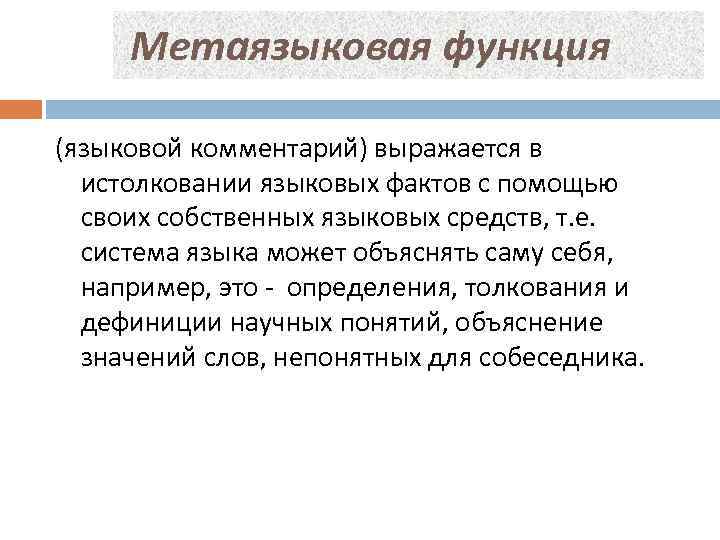 Метаязыковая функция

(языковой комментарий) выражается в истолковании языковых фактов с помощью своих собственных языковых средств, т.е. система языка может объяснять саму себя, например, это - определения, толкования и дефиниции научных понятий, объяснение значений слов, непонятных для собеседника.